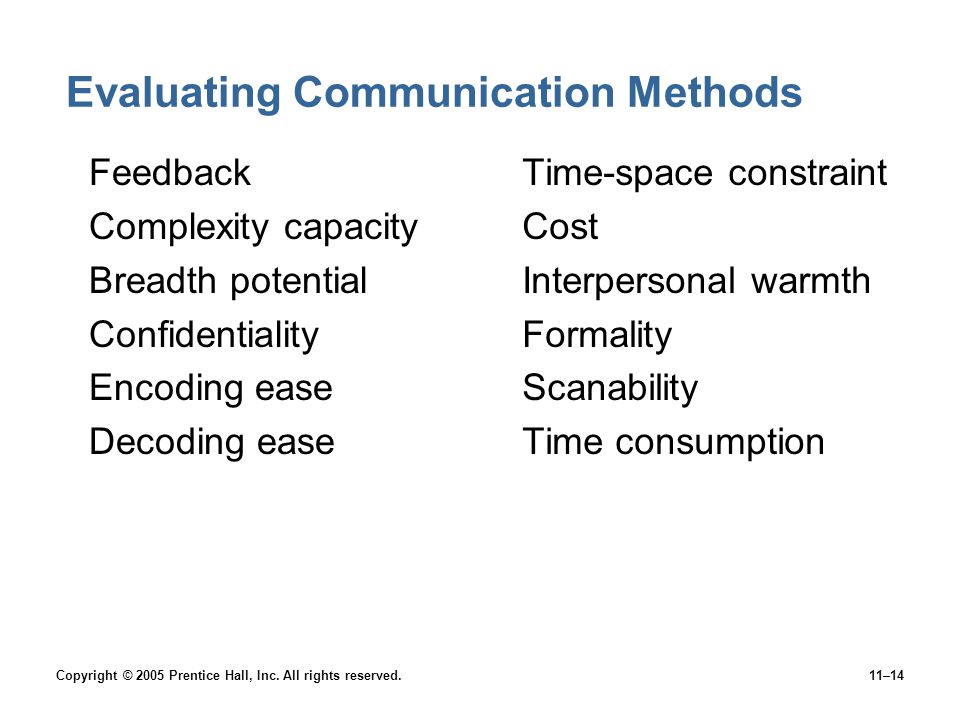 Evaluating Communication Methods

Feedback
Complexity capacity
Breadth potential
Confidentiality
Encoding ease
Decoding ease

Time-space constraint
Cost
Interpersonal warmth
Formality
Scanability
Time consumption

Copyright © 2005 Prentice Hall, Inc. All rights reserved.

11–14